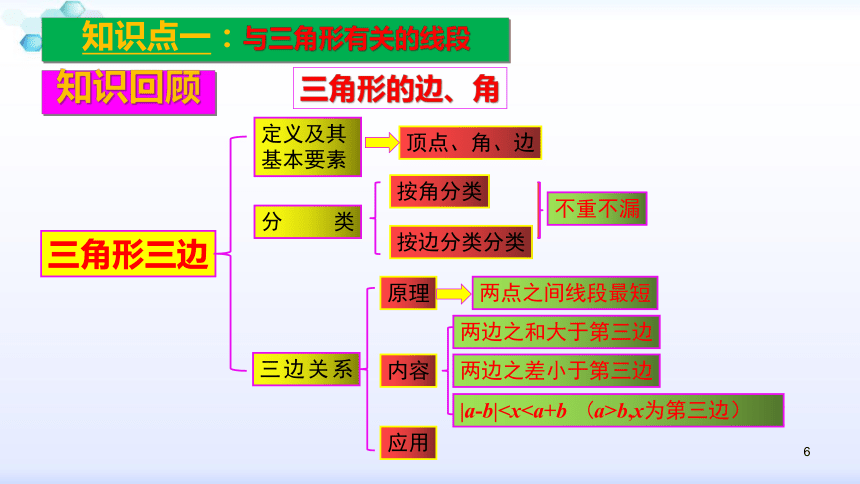 知识点一：与三角形有关的线段

知识回顾

三角形的边、角

三角形三边

定义及其基本要素

顶点、角、边

分　　类

按角分类

按边分类分类

不重不漏

三边关系

原理

两点之间线段最短

内容

两边之和大于第三边

两边之差小于第三边

$|a-b|<x<a+b$　（$a>b$,$x$为第三边）

应用

6